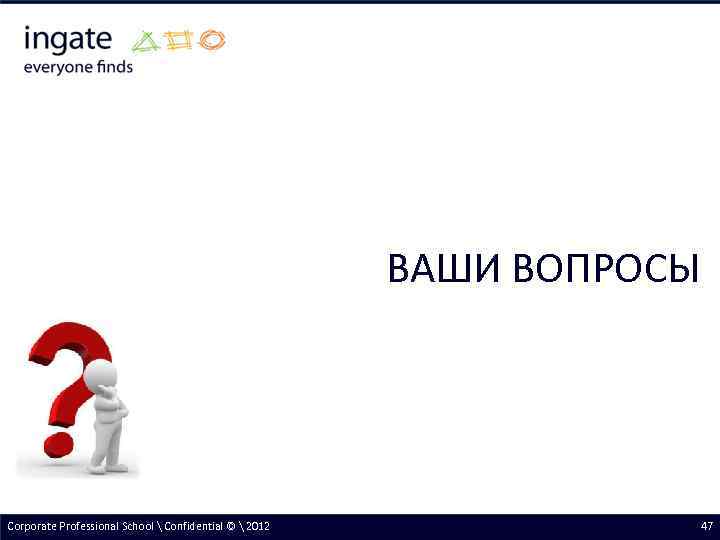 ingate
everyone finds

ВАШИ ВОПРОСЫ

Corporate Professional School \ Confidential © \ 2012

47